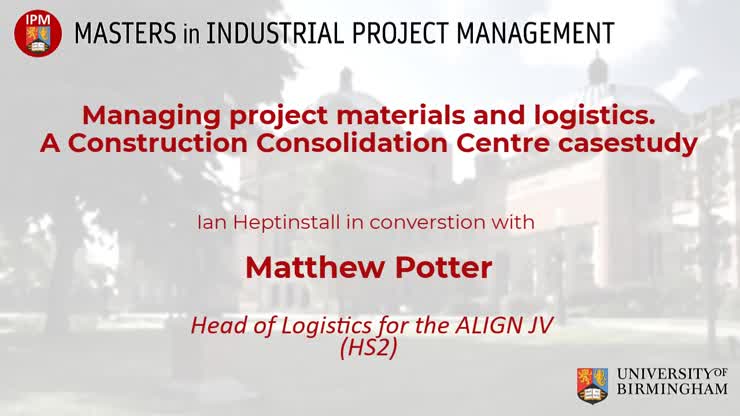 IPM

MASTERS in INDUSTRIAL PROJECT MANAGEMENT

Managing project materials and logistics. A Construction Consolidation Centre casestudy

Ian Heptinstall in converstion with

Matthew Potter

Head of Logistics for the ALIGN JV (HS2)

UNIVERSITY OF BIRMINGHAM